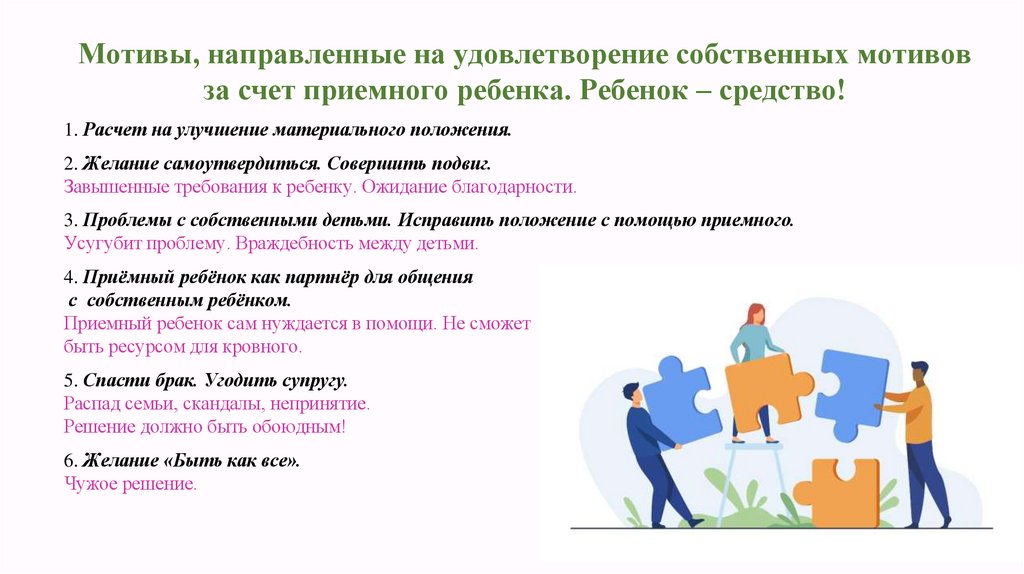 Мотивы, направленные на удовлетворение собственных мотивов за счет приемного ребенка. Ребенок – средство!

1. Расчет на улучшение материального положения.

2. Желание самоутвердиться. Совершить подвиг.
Завышенные требования к ребенку. Ожидание благодарности.

3. Проблемы с собственными детьми. Исправить положение с помощью приемного.
Усугубит проблему. Враждебность между детьми.

4. Приёмный ребёнок как партнёр для общения с собственным ребёнком.
Приемный ребенок сам нуждается в помощи. Не сможет быть ресурсом для кровного.

5. Спасти брак. Угодить супругу.
Распад семьи, скандалы, непринятие.
Решение должно быть обоюдным!

6. Желание «Быть как все».
Чужое решение.